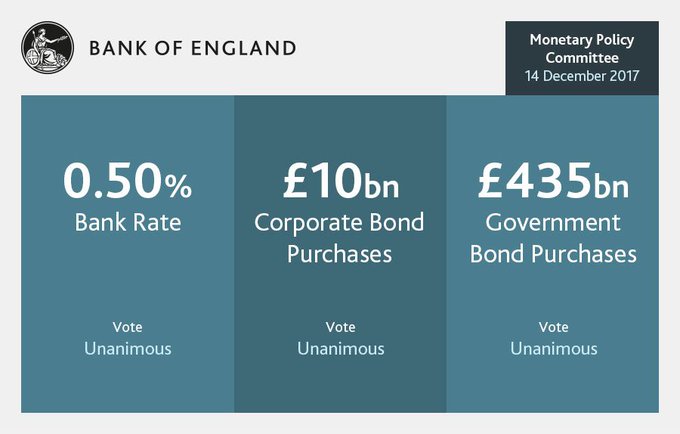 BANK OF ENGLAND

Monetary Policy Committee
14 December 2017

0.50%
Bank Rate

Vote
Unanimous

£10bn
Corporate Bond Purchases

Vote
Unanimous

£435bn
Government Bond Purchases

Vote
Unanimous